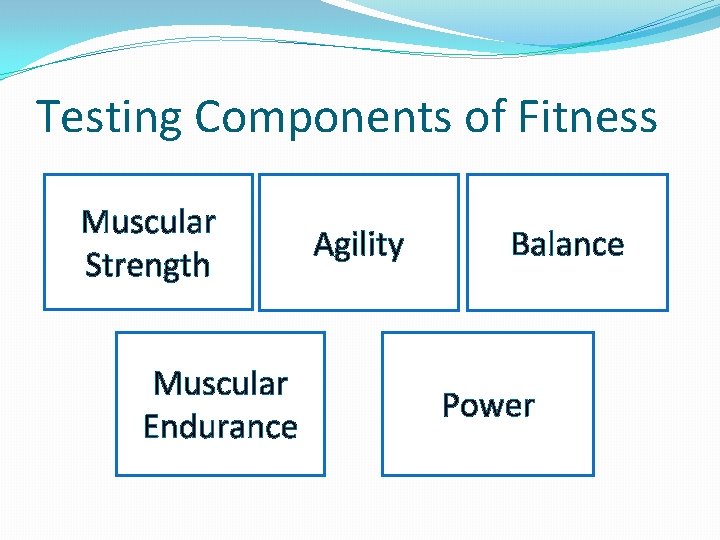 Testing Components of Fitness

Muscular Strength

Agility

Balance

Muscular Endurance

Power